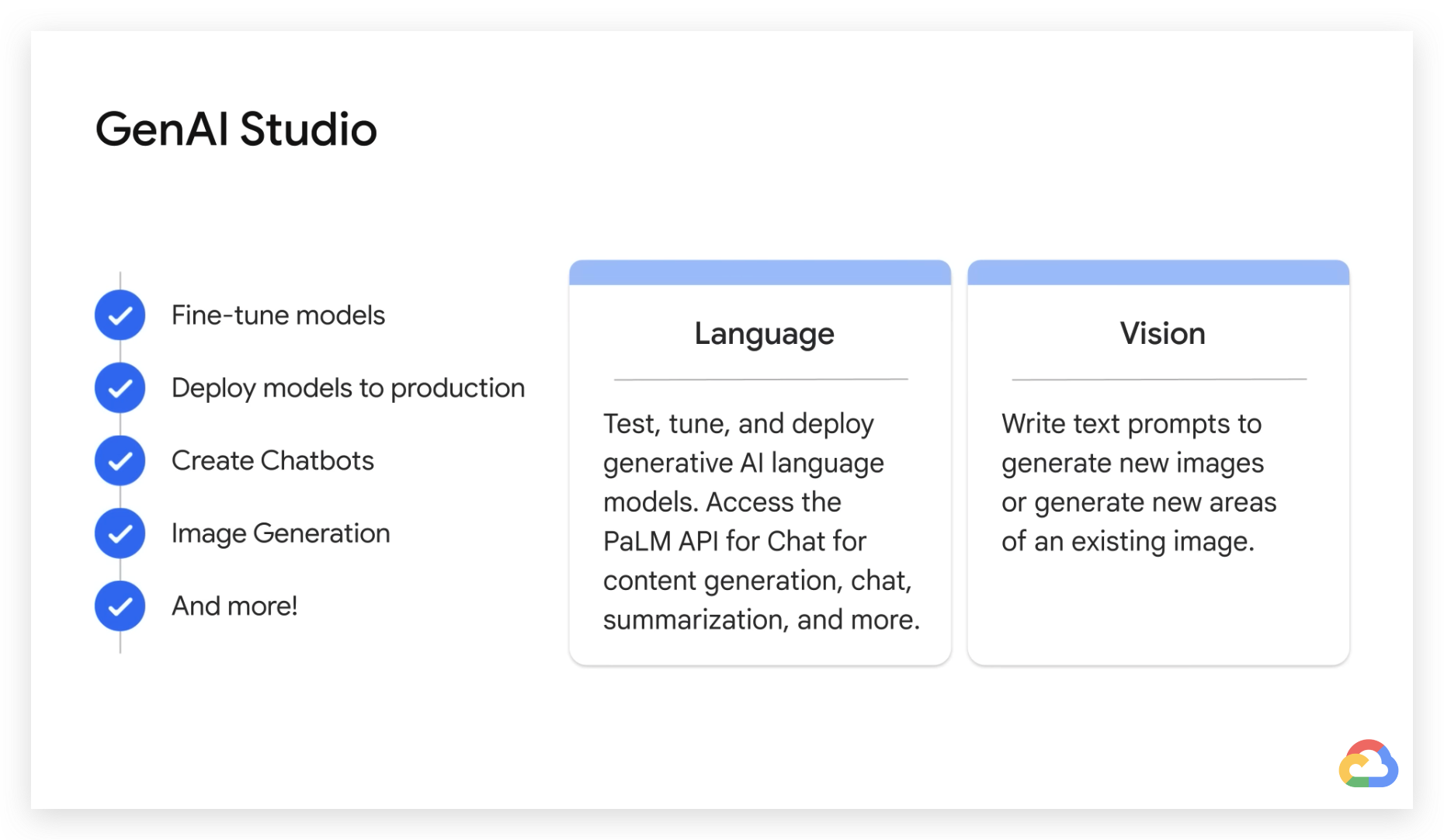 GenAI Studio

Fine-tune models

Deploy models to production

Create Chatbots

Image Generation

And more!

Language

Test, tune, and deploy generative AI language models. Access the PaLM API for Chat for content generation, chat, summarization, and more.

Vision

Write text prompts to generate new images or generate new areas of an existing image.